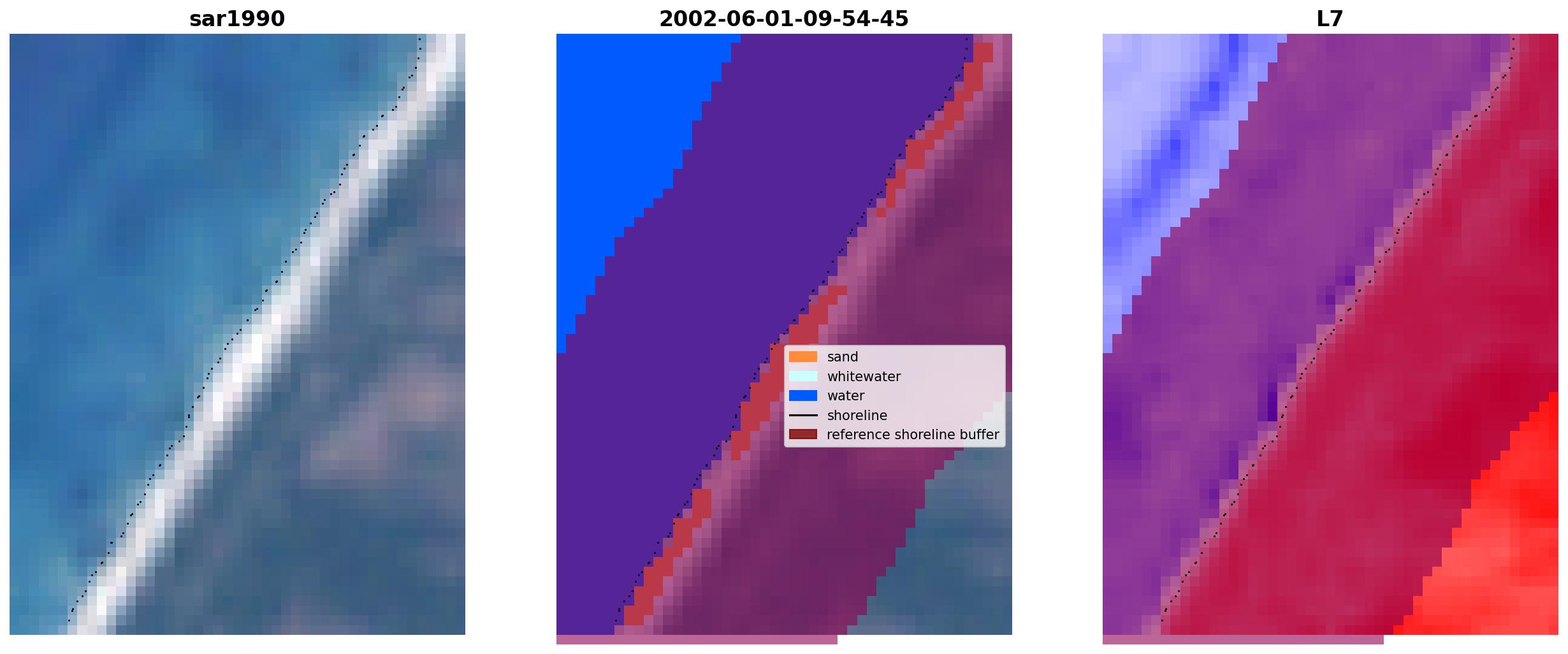 sar1990

2002-06-01-09-54-45

sand
whitewater
water
shoreline
reference shoreline buffer

L7